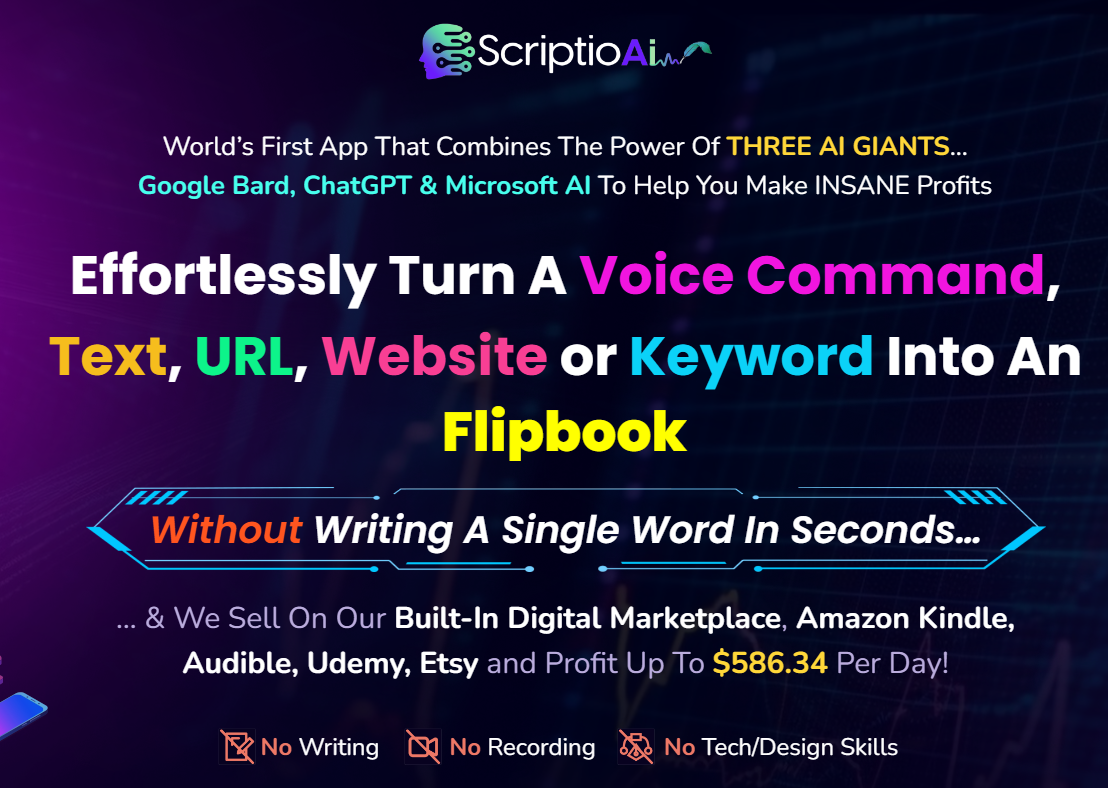 ScriptioAi

World's First App That Combines The Power Of THREE AI GIANTS... Google Bard, ChatGPT & Microsoft AI To Help You Make INSANE Profits

Effortlessly Turn A Voice Command, Text, URL, Website or Keyword Into An Flipbook

Without Writing A Single Word In Seconds...

... & We Sell On Our Built-In Digital Marketplace, Amazon Kindle, Audible, Udemy, Etsy and Profit Up To $586.34 Per Day!

No Writing No Recording No Tech/Design Skills